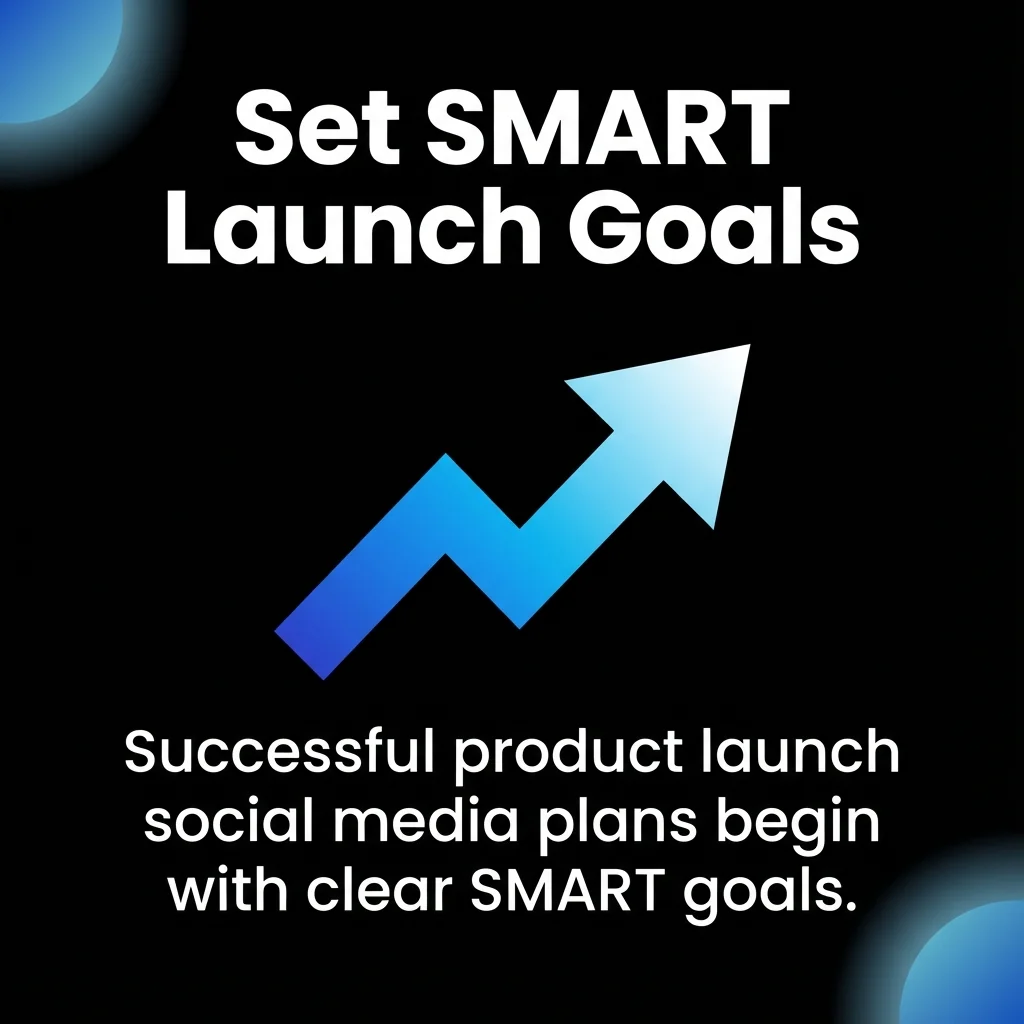 Set SMART Launch Goals

Successful product launch social media plans begin with clear SMART goals.